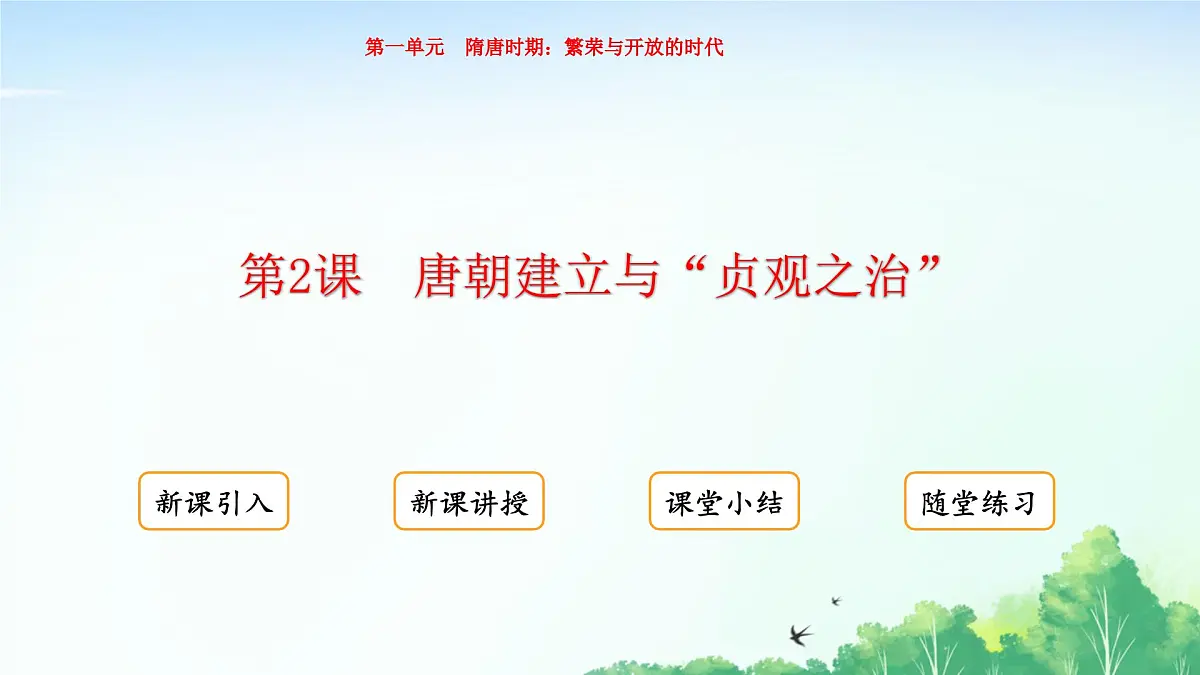 第一单元　隋唐时期：繁荣与开放的时代

第2课　唐朝建立与“贞观之治”

新课引入

新课讲授

课堂小结

随堂练习